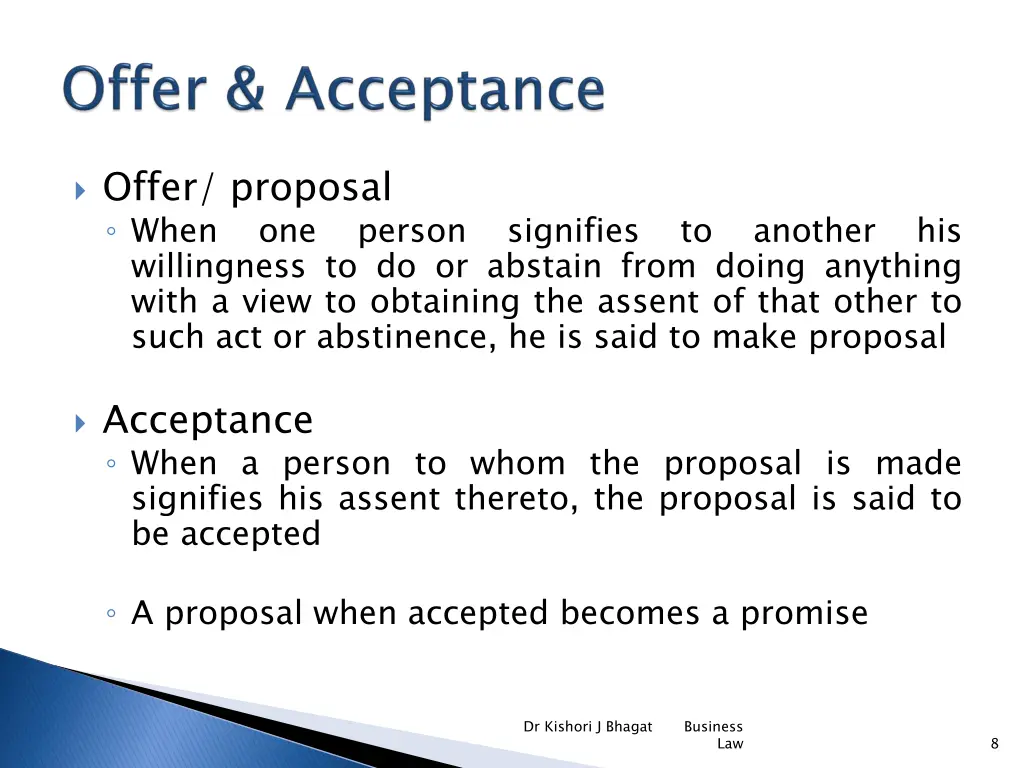 Offer & Acceptance

Offer/ proposal
◦ When one person signifies to another his willingness to do or abstain from doing anything with a view to obtaining the assent of that other to such act or abstinence, he is said to make proposal

Acceptance
◦ When a person to whom the proposal is made signifies his assent thereto, the proposal is said to be accepted

◦ A proposal when accepted becomes a promise

Dr Kishori J Bhagat Business Law 8